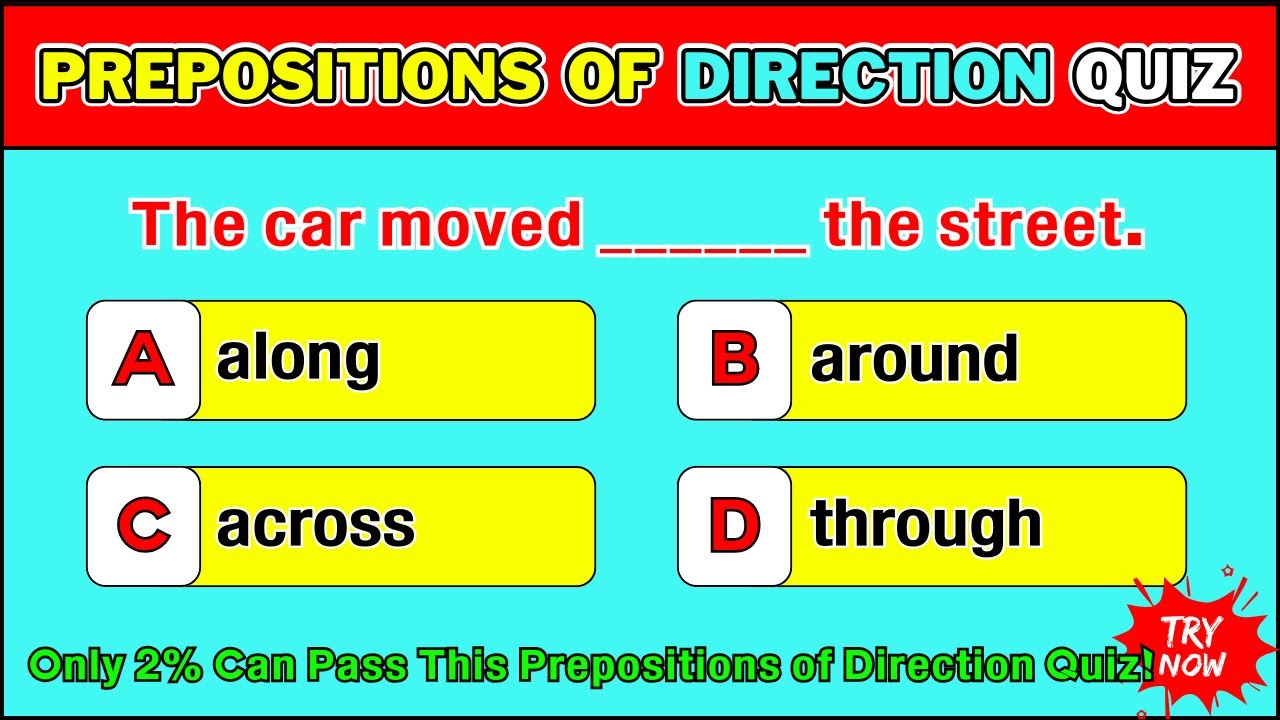 PREPOSITIONS OF DIRECTION QUIZ

The car moved ______ the street.

A along

B around

C across

D through

Only 2% Can Pass This Prepositions of Direction Quiz!

TRY NOW